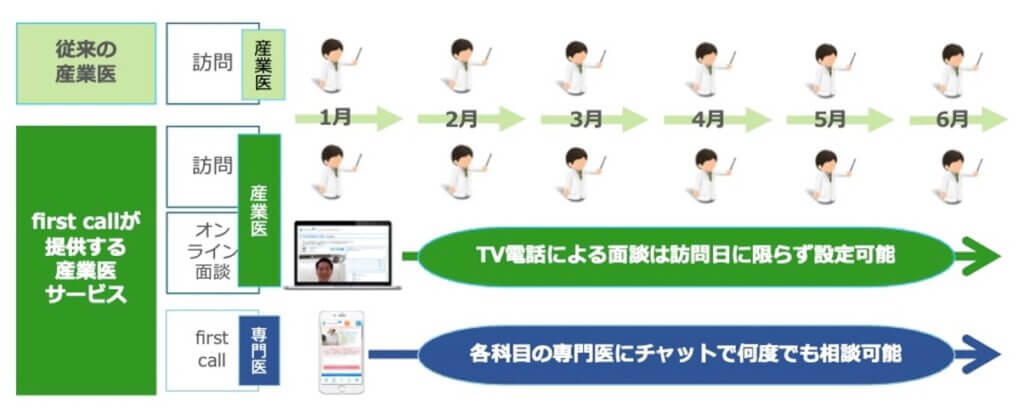 従来の産業医

訪問

産業医

1月

2月

3月

4月

5月

6月

first callが提供する産業医サービス

訪問

オンライン面談

産業医

TV電話による面談は訪問日に限らず設定可能

first call

専門医

各科目の専門医にチャットで何度でも相談可能